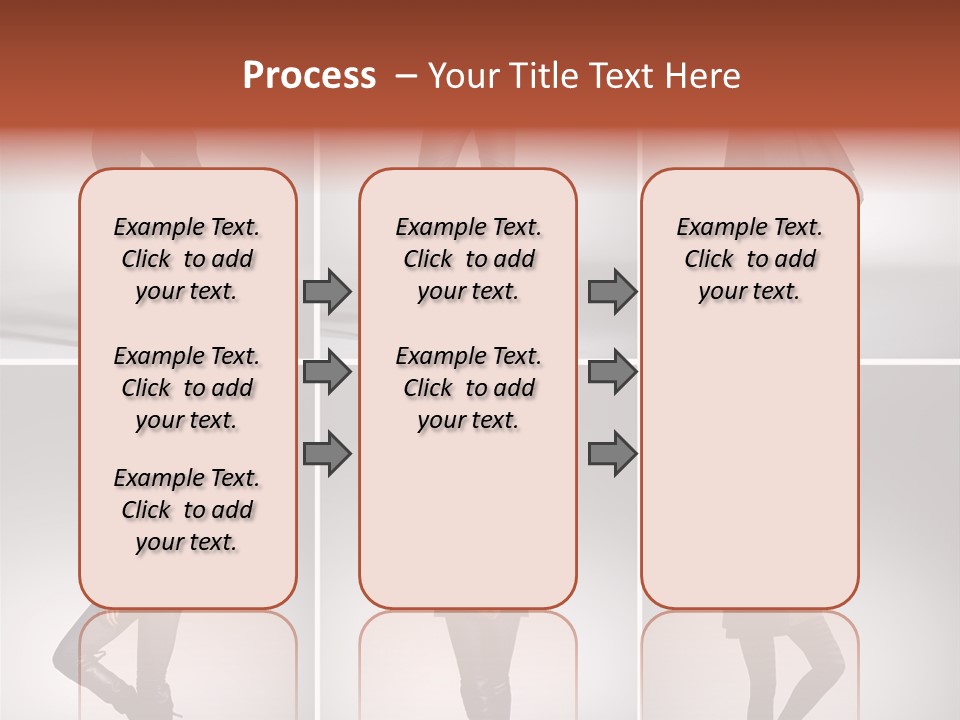 Process – Your Title Text Here

Example Text. Click to add your text.

Example Text. Click to add your text.

Example Text. Click to add your text.

Example Text. Click to add your text.

Example Text. Click to add your text.

Example Text. Click to add your text.